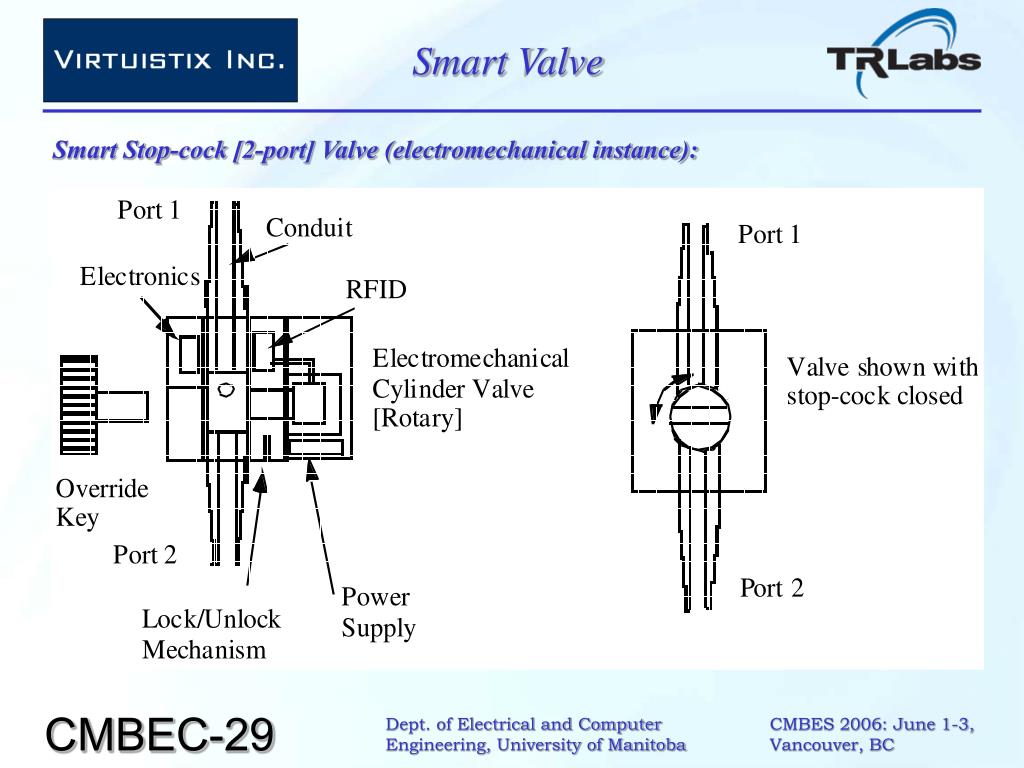 VIRTUISTIX INC.

Smart Valve

TRLabs

Smart Stop-cock [2-port] Valve (electromechanical instance):

Port 1

Conduit

Electronics

RFID

Electromechanical Cylinder Valve [Rotary]

Override Key

Port 2

Lock/Unlock Mechanism

Power Supply

Port 1

Valve shown with stop-cock closed

Port 2

CMBEC-29

Dept. of Electrical and Computer Engineering, University of Manitoba

CMBES 2006: June 1-3, Vancouver, BC